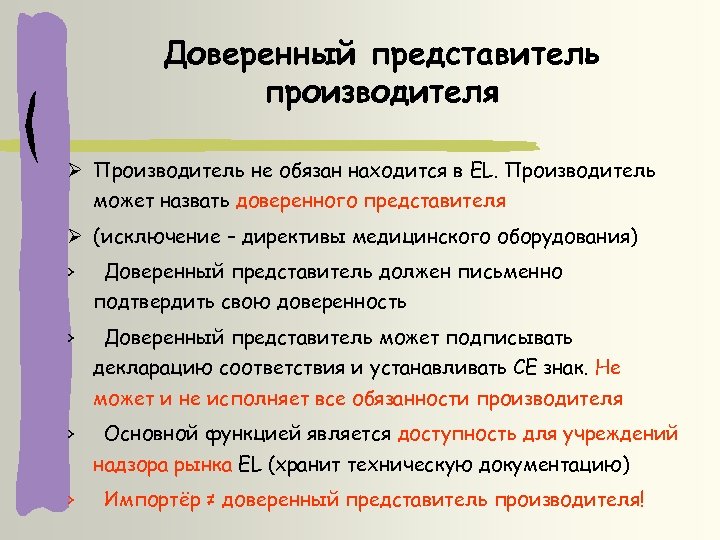 Доверенный представитель производителя

➢ Производитель не обязан находится в EL. Производитель может назвать доверенного представителя

➢ (исключение – директивы медицинского оборудования)

› Доверенный представитель должен письменно подтвердить свою доверенность

› Доверенный представитель может подписывать декларацию соответствия и устанавливать CE знак. Не может и не исполняет все обязанности производителя

› Основной функцией является доступность для учреждений надзора рынка EL (хранит техническую документацию)

› Импортёр ≠ доверенный представитель производителя!